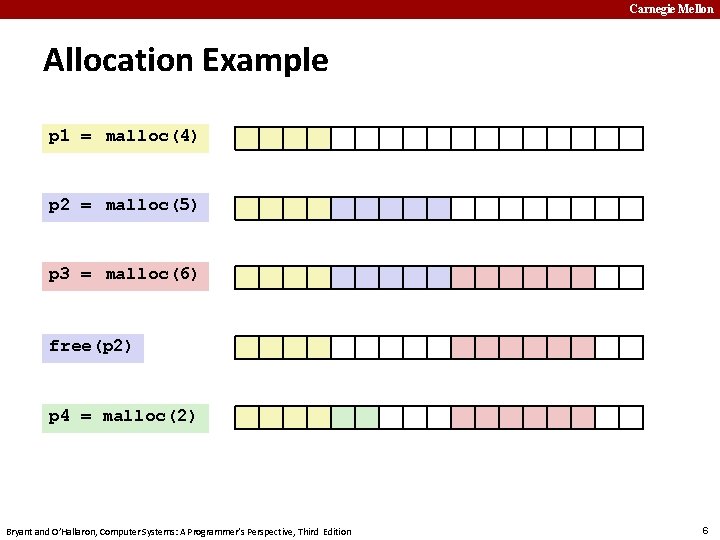 Carnegie Mellon

Allocation Example

p1 = malloc(4)

p2 = malloc(5)

p3 = malloc(6)

free(p2)

p4 = malloc(2)

Bryant and O'Hallaron, Computer Systems: A Programmer's Perspective, Third Edition

6